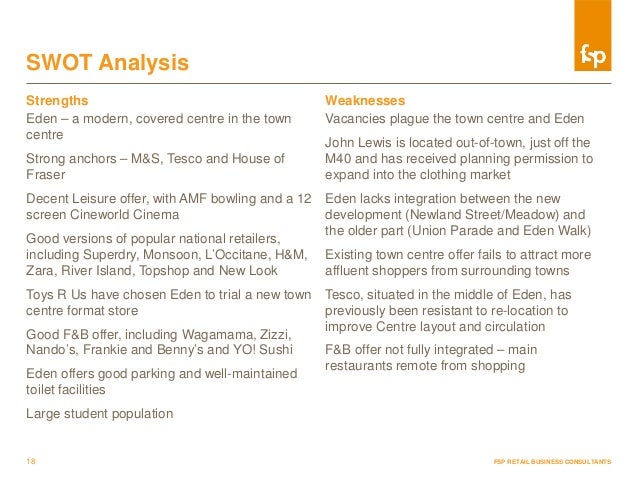 fsp

SWOT Analysis

Strengths

Eden – a modern, covered centre in the town centre

Strong anchors – M&S, Tesco and House of Fraser

Decent Leisure offer, with AMF bowling and a 12 screen Cineworld Cinema

Good versions of popular national retailers, including Superdry, Monsoon, L'Occitane, H&M, Zara, River Island, Topshop and New Look

Toys R Us have chosen Eden to trial a new town centre format store

Good F&B offer, including Wagamama, Zizzi, Nando's, Frankie and Benny's and YO! Sushi

Eden offers good parking and well-maintained toilet facilities

Large student population

Weaknesses

Vacancies plague the town centre and Eden

John Lewis is located out-of-town, just off the M40 and has received planning permission to expand into the clothing market

Eden lacks integration between the new development (Newland Street/Meadow) and the older part (Union Parade and Eden Walk)

Existing town centre offer fails to attract more affluent shoppers from surrounding towns

Tesco, situated in the middle of Eden, has previously been resistant to re-location to improve Centre layout and circulation

F&B offer not fully integrated – main restaurants remote from shopping

18

FSP RETAIL BUSINESS CONSULTANTS